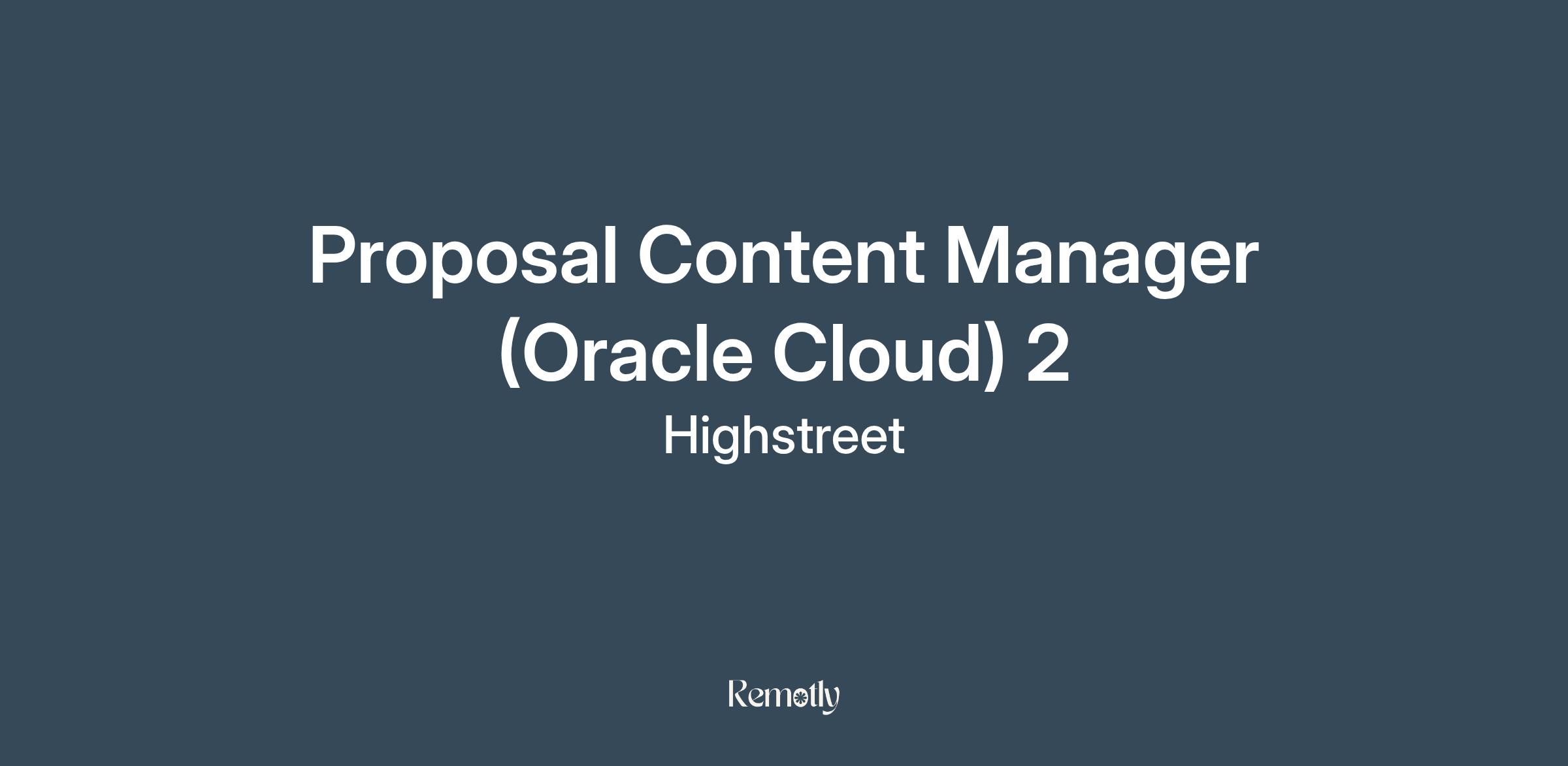 Proposal Content Manager (Oracle Cloud) 2

Highstreet

Remotly